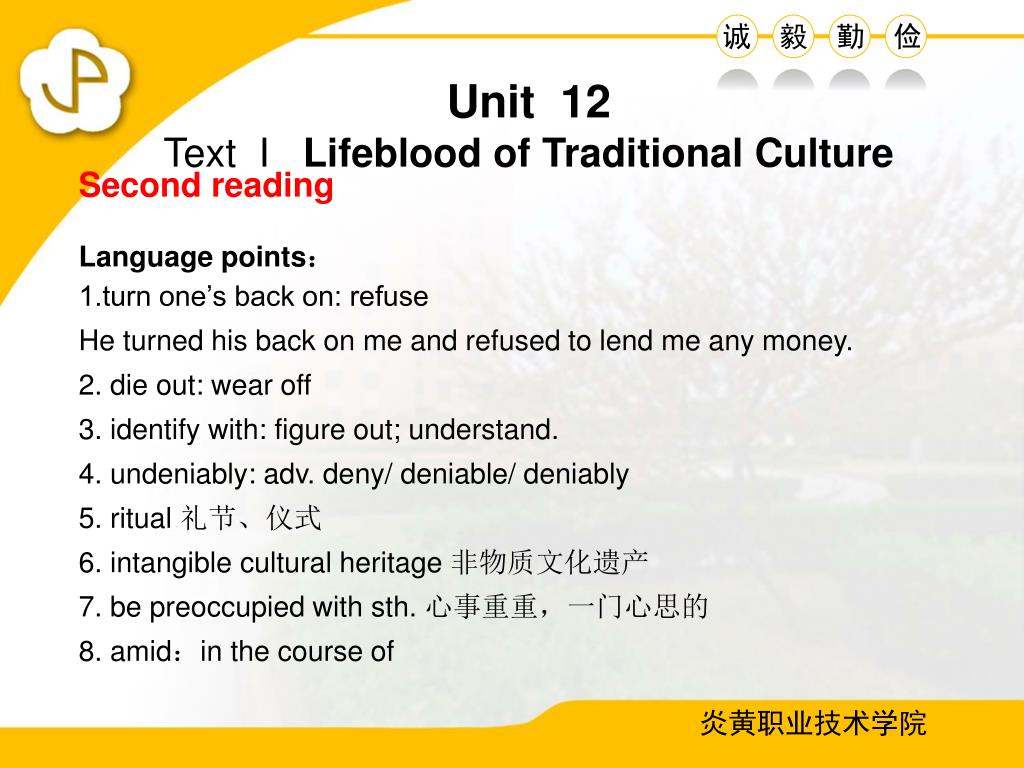 诚 毅 勤 俭

Unit 12

Text Ⅰ Lifeblood of Traditional Culture

Second reading

Language points：

1.turn one’s back on: refuse

He turned his back on me and refused to lend me any money.

2. die out: wear off

3. identify with: figure out; understand.

4. undeniably: adv. deny/ deniable/ deniably

5. ritual 礼节、仪式

6. intangible cultural heritage 非物质文化遗产

7. be preoccupied with sth. 心事重重，一门心思的

8. amid：in the course of

炎黄职业技术学院